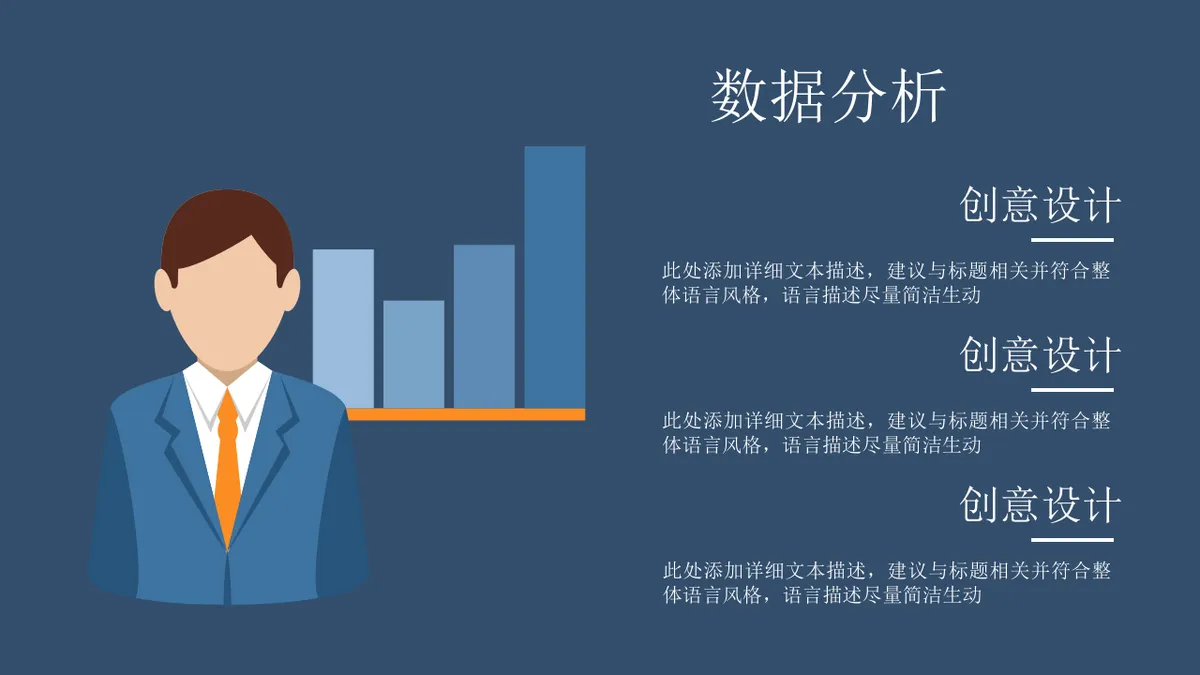 数据分析

创意设计

此处添加详细文本描述，建议与标题相关并符合整体语言风格，语言描述尽量简洁生动

创意设计

此处添加详细文本描述，建议与标题相关并符合整体语言风格，语言描述尽量简洁生动

创意设计

此处添加详细文本描述，建议与标题相关并符合整体语言风格，语言描述尽量简洁生动